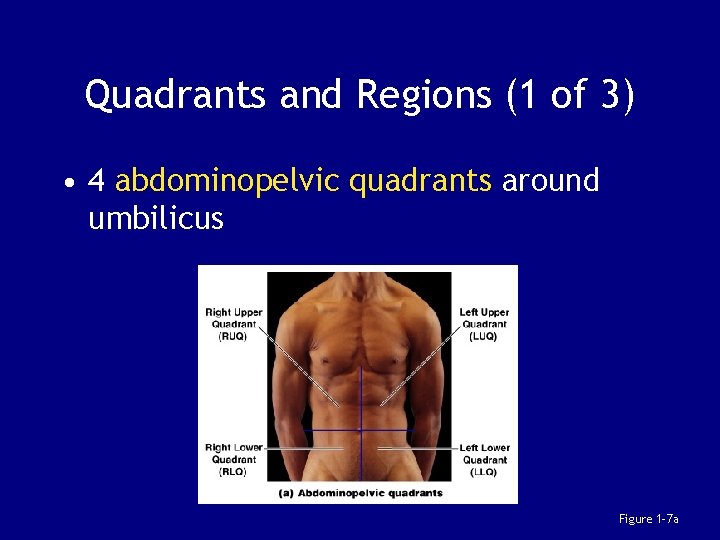 Quadrants and Regions (1 of 3)

• 4 abdominopelvic quadrants around umbilicus

Right Upper Quadrant (RUQ)

Left Upper Quadrant (LUQ)

Right Lower Quadrant (RLQ)

Left Lower Quadrant (LLQ)

(a) Abdominopelvic quadrants

Figure 1-7a